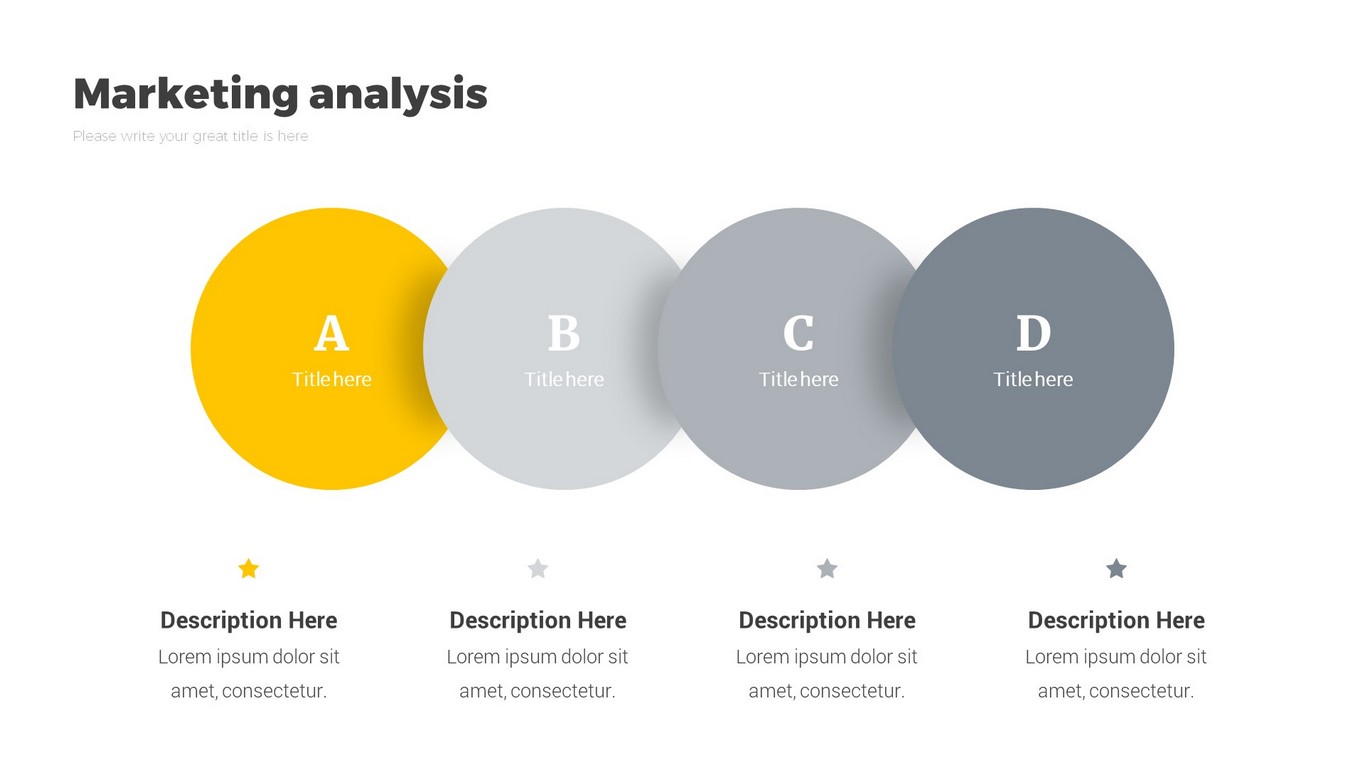 Marketing analysis

Please write your great title is here

A
Title here

B
Title here

C
Title here

D
Title here

Description Here
Lorem ipsum dolor sit amet, consectetur.

Description Here
Lorem ipsum dolor sit amet, consectetur.

Description Here
Lorem ipsum dolor sit amet, consectetur.

Description Here
Lorem ipsum dolor sit amet, consectetur.